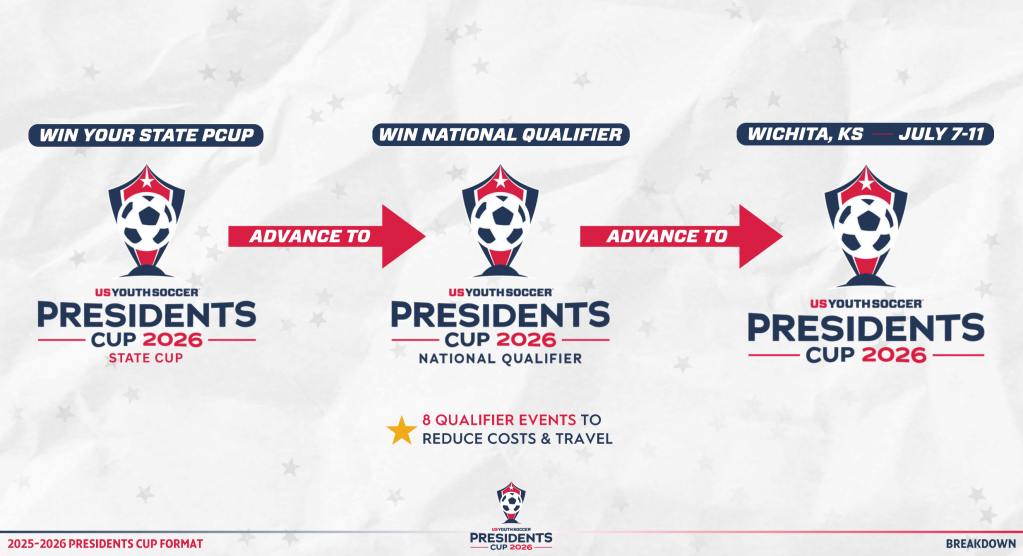 WIN YOUR STATE PCUP

USYOUTHSOCCER
PRESIDENTS
CUP 2026
STATE CUP

ADVANCE TO

WIN NATIONAL QUALIFIER

USYOUTHSOCCER
PRESIDENTS
CUP 2026
NATIONAL QUALIFIER

ADVANCE TO

WICHITA, KS — JULY 7-11

USYOUTHSOCCER
PRESIDENTS
CUP 2026

8 QUALIFIER EVENTS TO REDUCE COSTS & TRAVEL

2025-2026 PRESIDENTS CUP FORMAT

USYOUTHSOCCER
PRESIDENTS
CUP 2026

BREAKDOWN